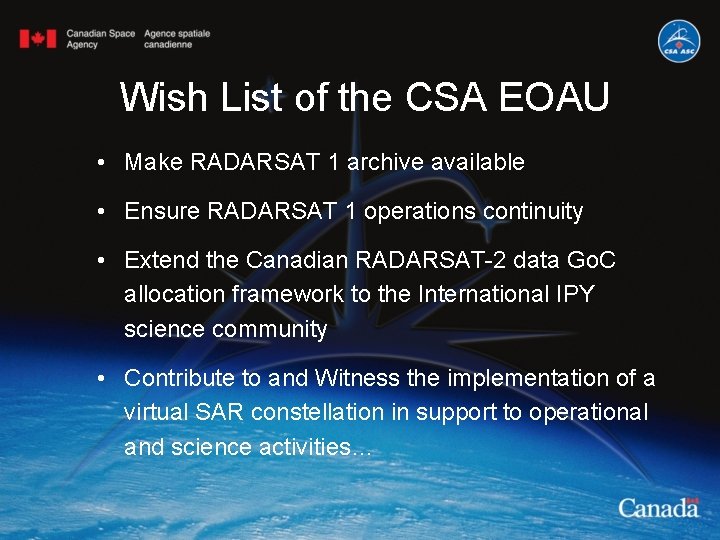 Canadian Space Agency Agence spatiale canadienne

CSA ASC

Wish List of the CSA EOAU

• Make RADARSAT 1 archive available

• Ensure RADARSAT 1 operations continuity

• Extend the Canadian RADARSAT-2 data GoC allocation framework to the International IPY science community

• Contribute to and Witness the implementation of a virtual SAR constellation in support to operational and science activities…

Canada